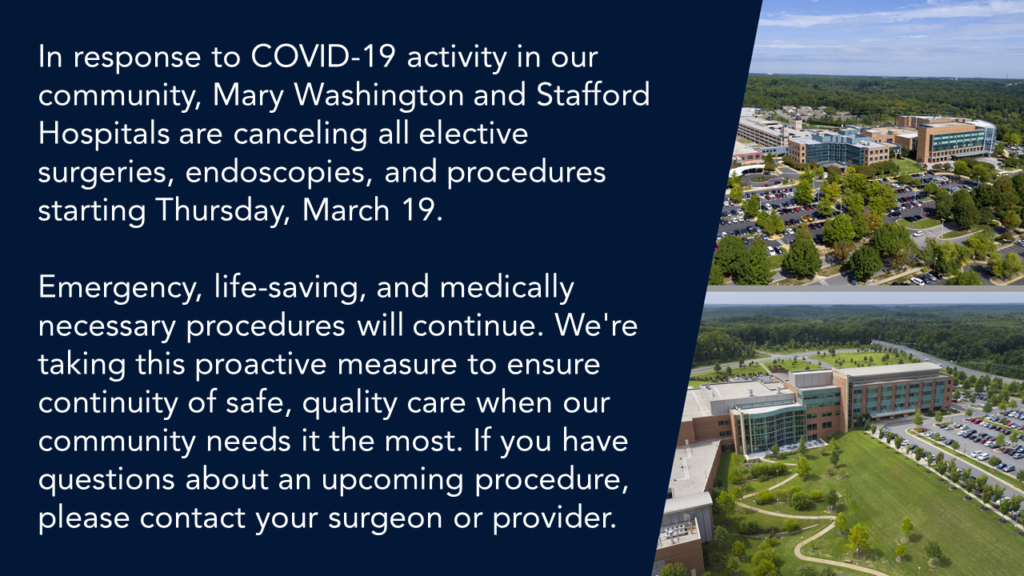 In response to COVID-19 activity in our community, Mary Washington and Stafford Hospitals are canceling all elective surgeries, endoscopies, and procedures starting Thursday, March 19.

Emergency, life-saving, and medically necessary procedures will continue. We're taking this proactive measure to ensure continuity of safe, quality care when our community needs it the most. If you have questions about an upcoming procedure, please contact your surgeon or provider.